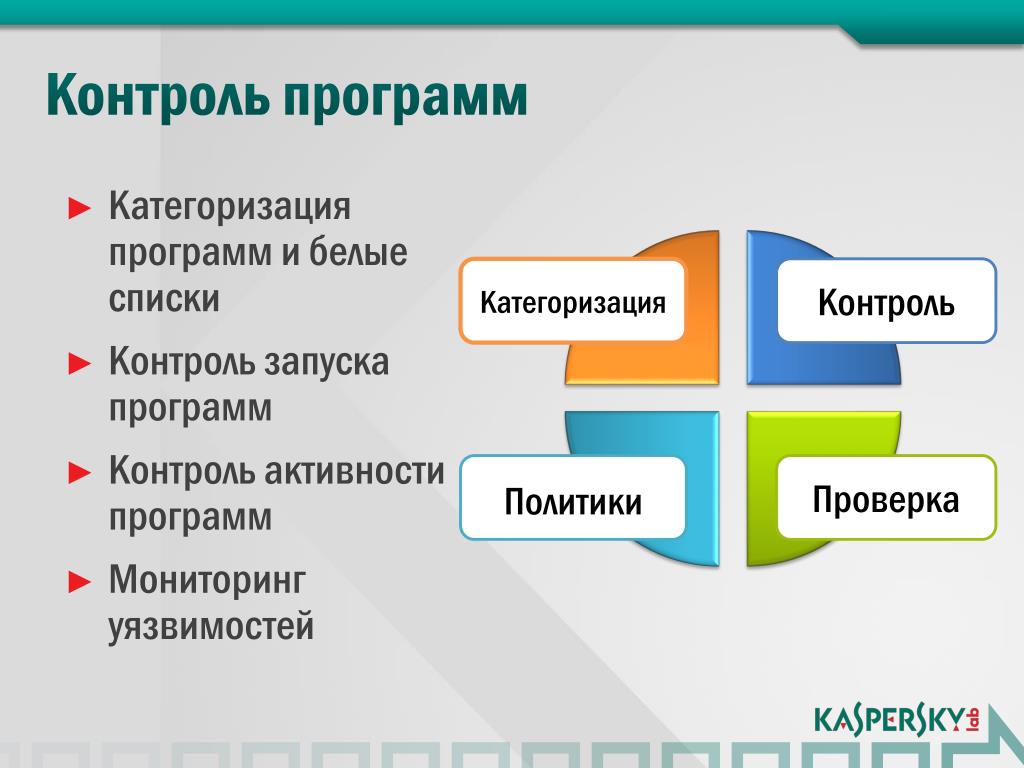 Контроль программ

► Категоризация программ и белые списки

► Контроль запуска программ

► Контроль активности программ

► Мониторинг уязвимостей

Категоризация

Контроль

Политики

Проверка

KASPERSKY lab